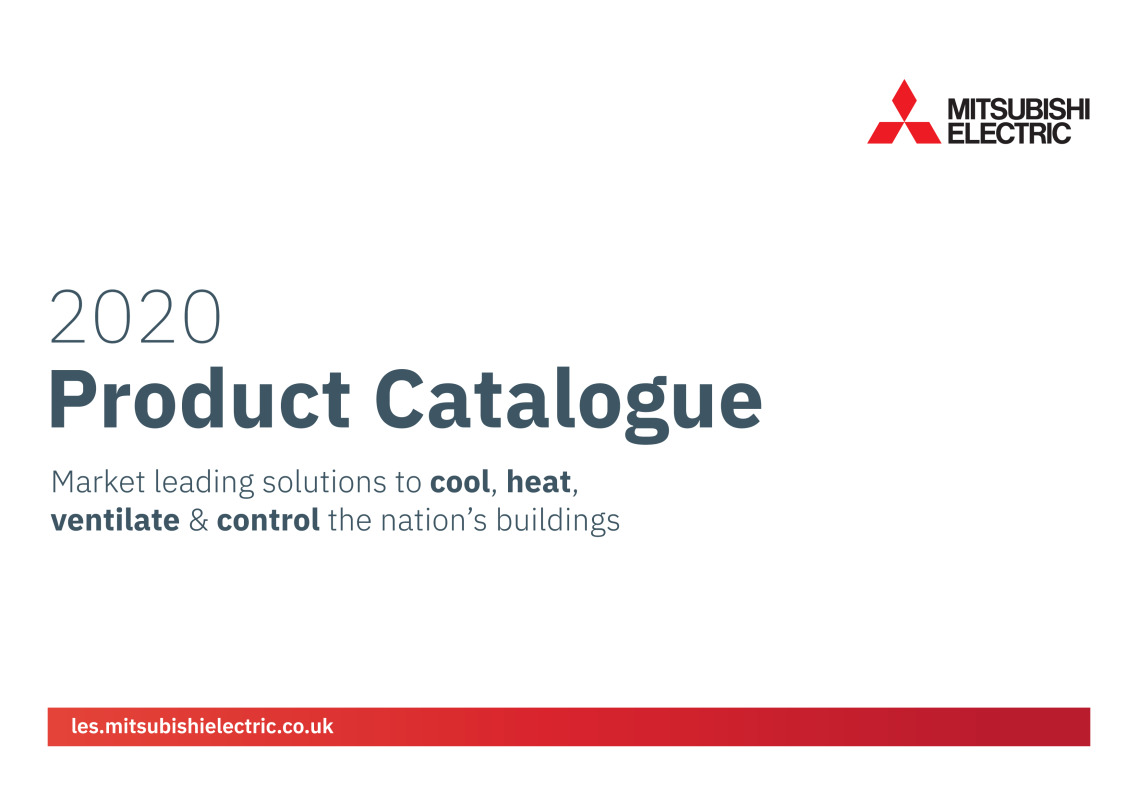 MITSUBISHI
ELECTRIC

2020
Product Catalogue

Market leading solutions to cool, heat, ventilate & control the nation's buildings

les.mitsubishielectric.co.uk